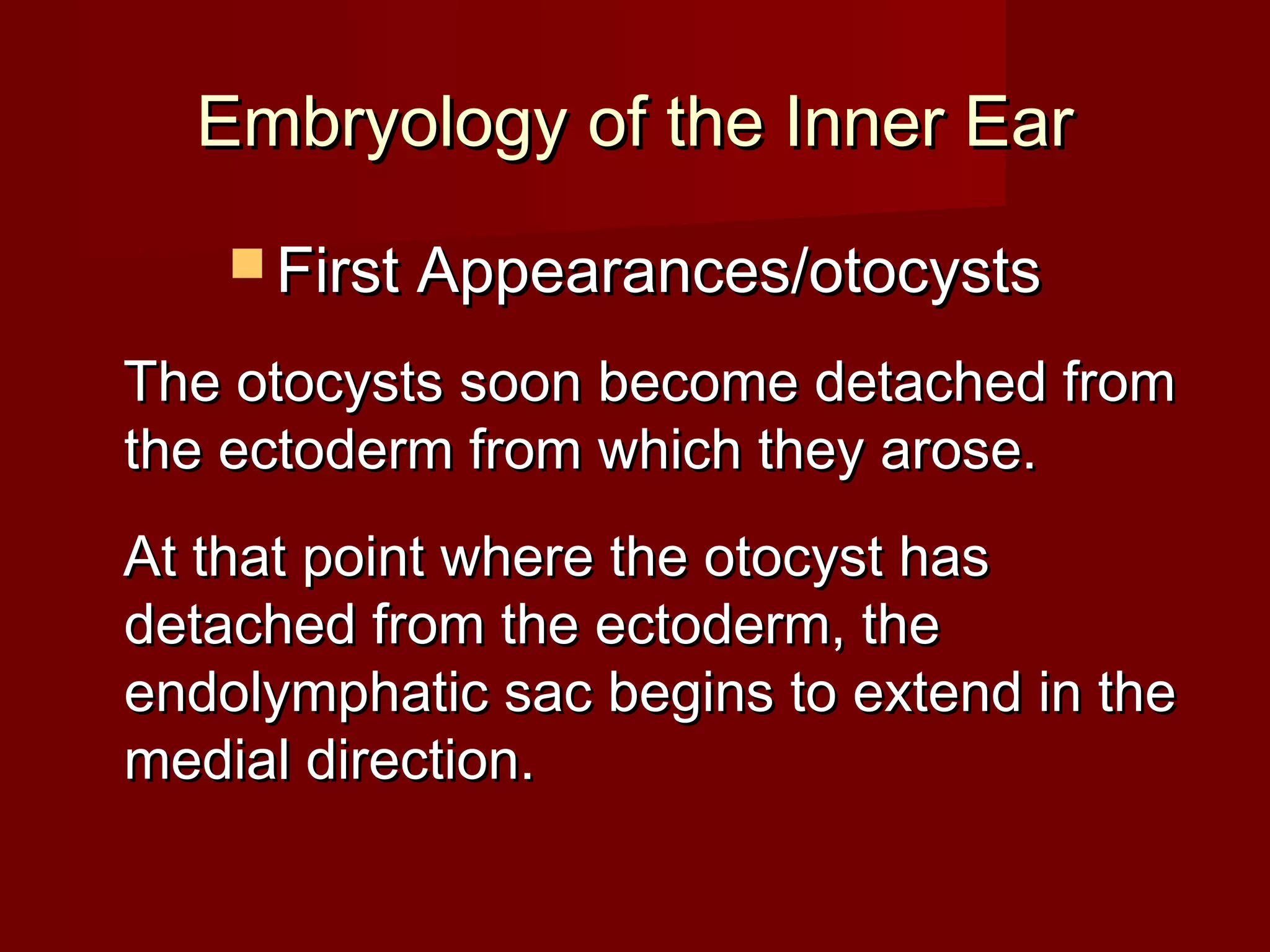 Embryology of the Inner Ear

First Appearances/otocysts

The otocysts soon become detached from the ectoderm from which they arose.

At that point where the otocyst has detached from the ectoderm, the endolymphatic sac begins to extend in the medial direction.